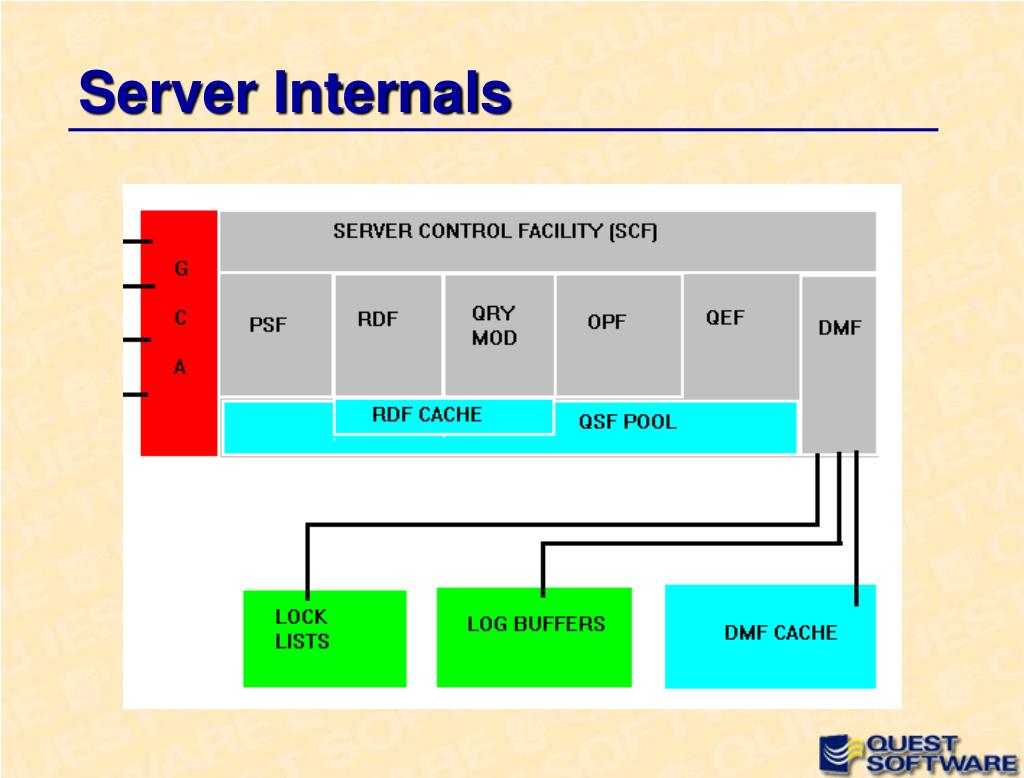 Server Internals

SERVER CONTROL FACILITY (SCF)

G
C
A

PSF

RDF

QRY MOD

OPF

QEF

DMF

RDF CACHE

QSF POOL

LOCK LISTS

LOG BUFFERS

DMF CACHE

QUEST SOFTWARE